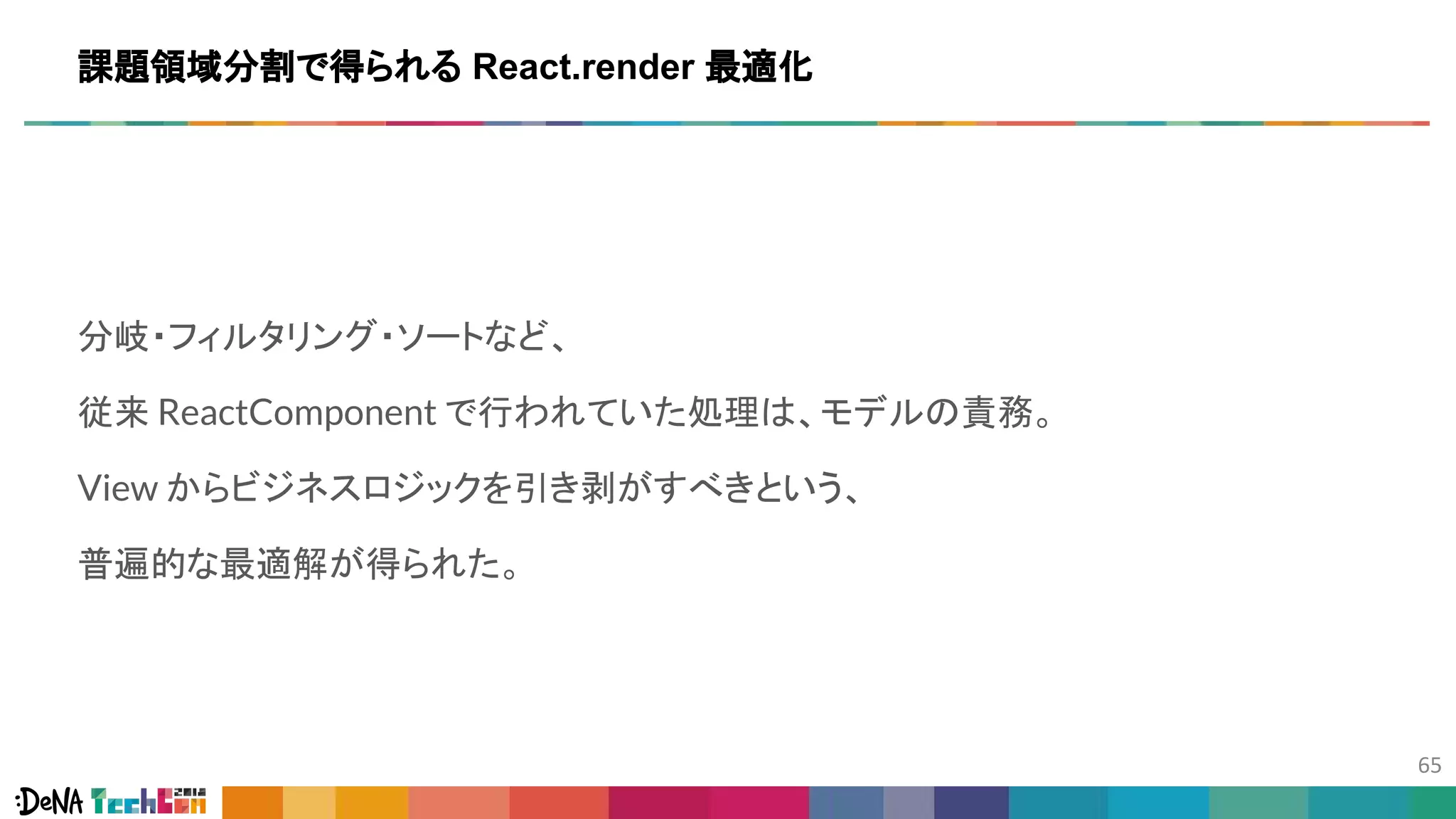 課題領域分割で得られる React.render 最適化

分岐・フィルタリング・ソートなど、

従来 ReactComponent で行われていた処理は、モデルの責務。

View からビジネスロジックを引き剥がすべきという、

普遍的な最適解が得られた。

65

:DeNA TechCon 2018